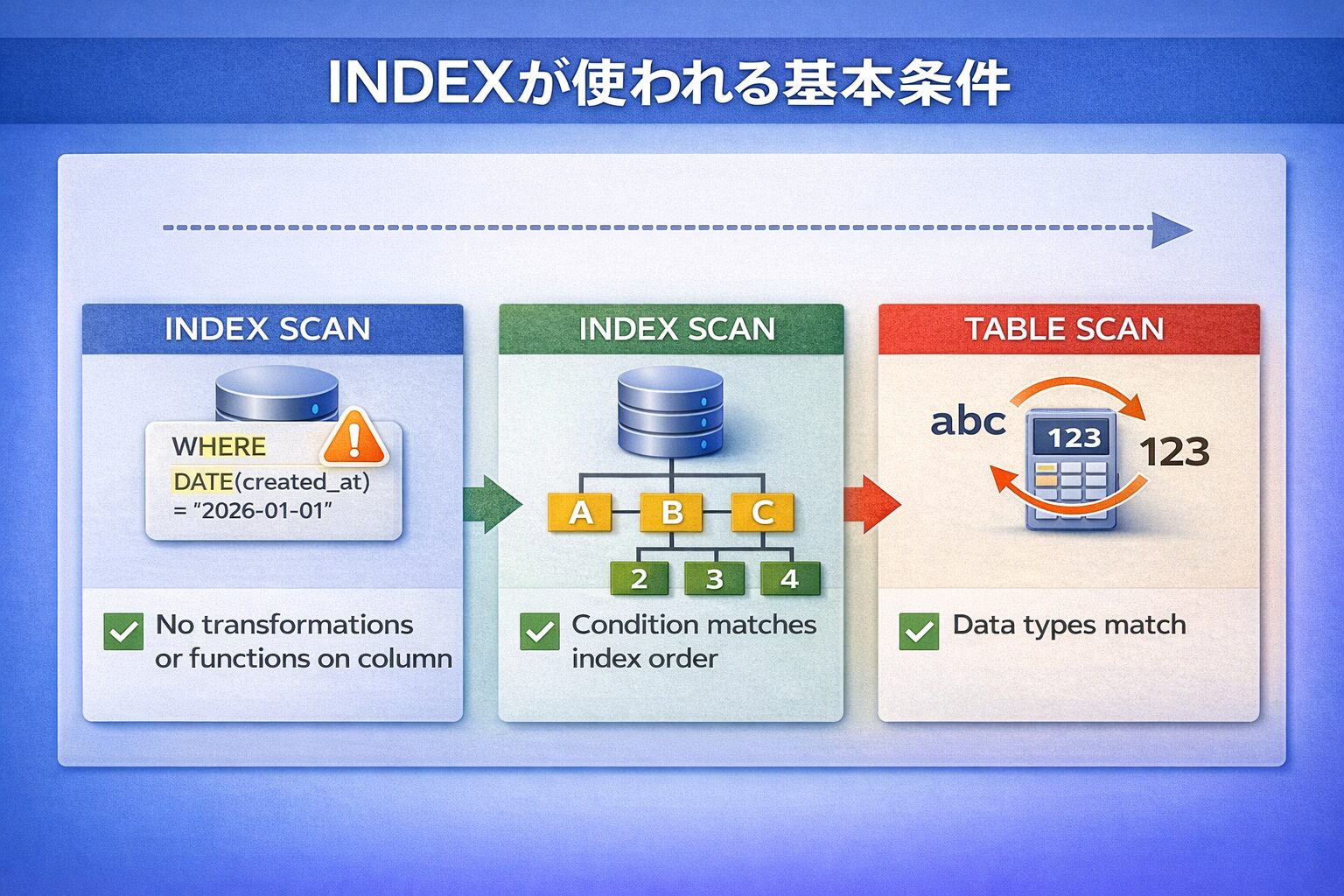 INDEXが使われる基本条件

INDEX SCAN

WHERE
DATE(created_at)
= "2026-01-01"

No transformations or functions on column

INDEX SCAN

A B C
2 3 4

Condition matches index order

TABLE SCAN

abc
123
123

Data types match